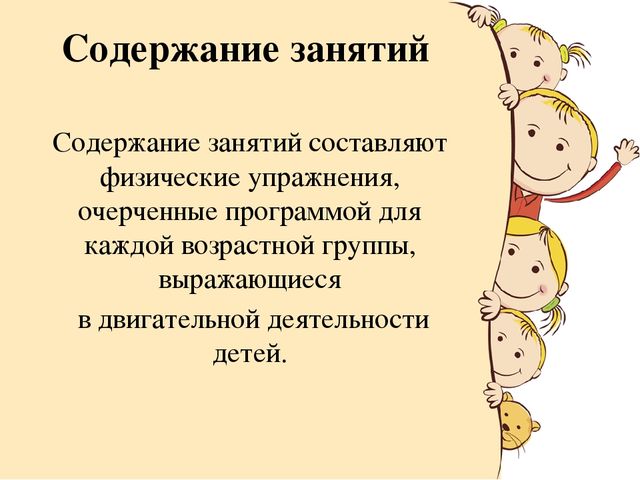 Содержание занятий

Содержание занятий составляют физические упражнения, очерченные программой для каждой возрастной группы, выражающиеся

в двигательной деятельности детей.